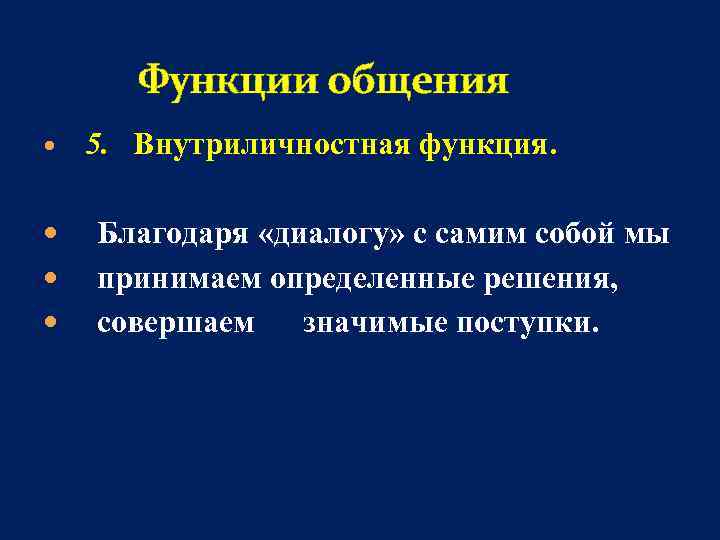 Функции общения

• 5. Внутриличностная функция.

• Благодаря «диалогу» с самим собой мы
• принимаем определенные решения,
• совершаем значимые поступки.